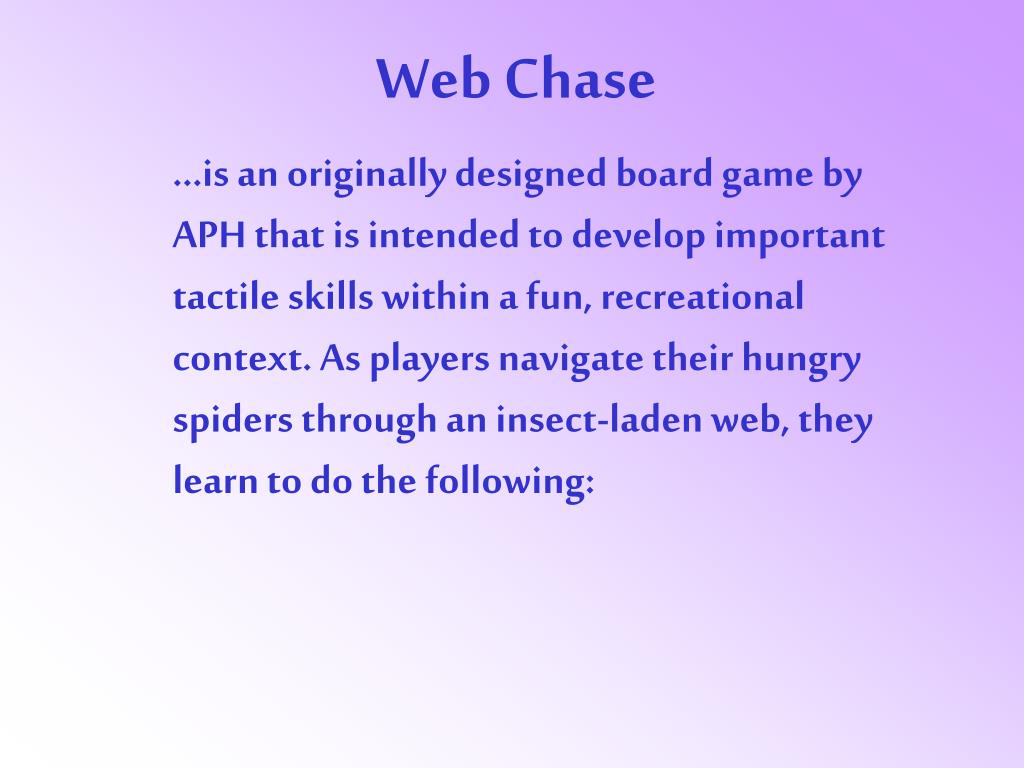 Web Chase

…is an originally designed board game by APH that is intended to develop important tactile skills within a fun, recreational context. As players navigate their hungry spiders through an insect-laden web, they learn to do the following: